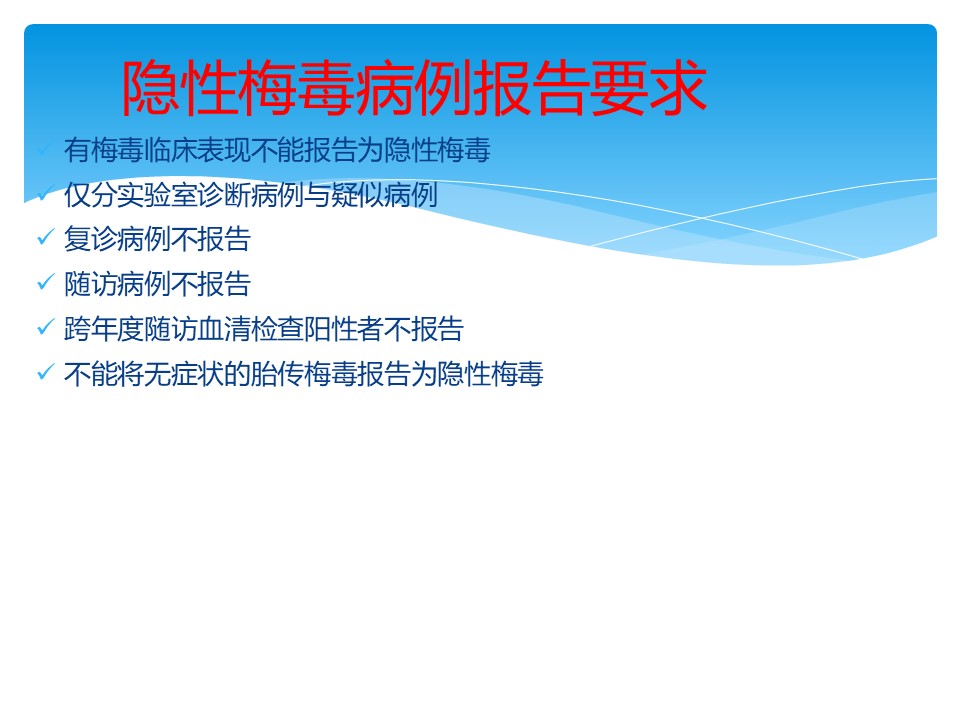 隐性梅毒病例报告要求

✓ 有梅毒临床表现不能报告为隐性梅毒
✓ 仅分实验室诊断病例与疑似病例
✓ 复诊病例不报告
✓ 随访病例不报告
✓ 跨年度随访血清检查阳性者不报告
✓ 不能将无症状的胎传梅毒报告为隐性梅毒